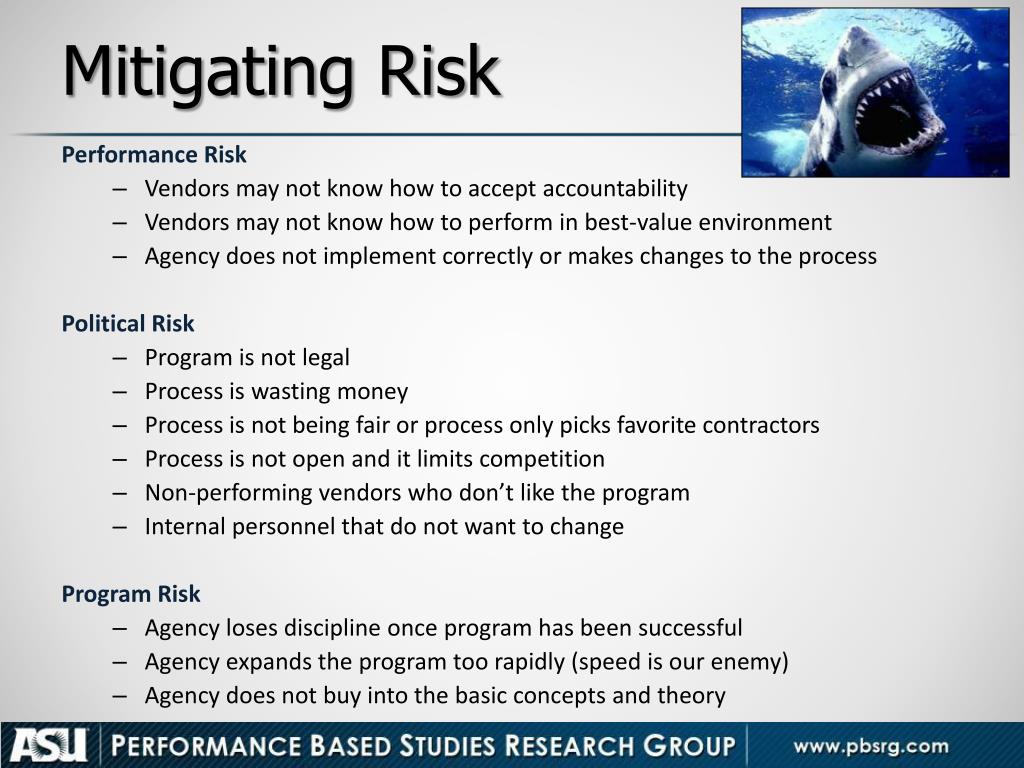 Mitigating Risk

Performance Risk

– Vendors may not know how to accept accountability
– Vendors may not know how to perform in best-value environment
– Agency does not implement correctly or makes changes to the process

Political Risk

– Program is not legal
– Process is wasting money
– Process is not being fair or process only picks favorite contractors
– Process is not open and it limits competition
– Non-performing vendors who don't like the program
– Internal personnel that do not want to change

Program Risk

– Agency loses discipline once program has been successful
– Agency expands the program too rapidly (speed is our enemy)
– Agency does not buy into the basic concepts and theory

ASU PERFORMANCE BASED STUDIES RESEARCH GROUP www.pbsrg.com